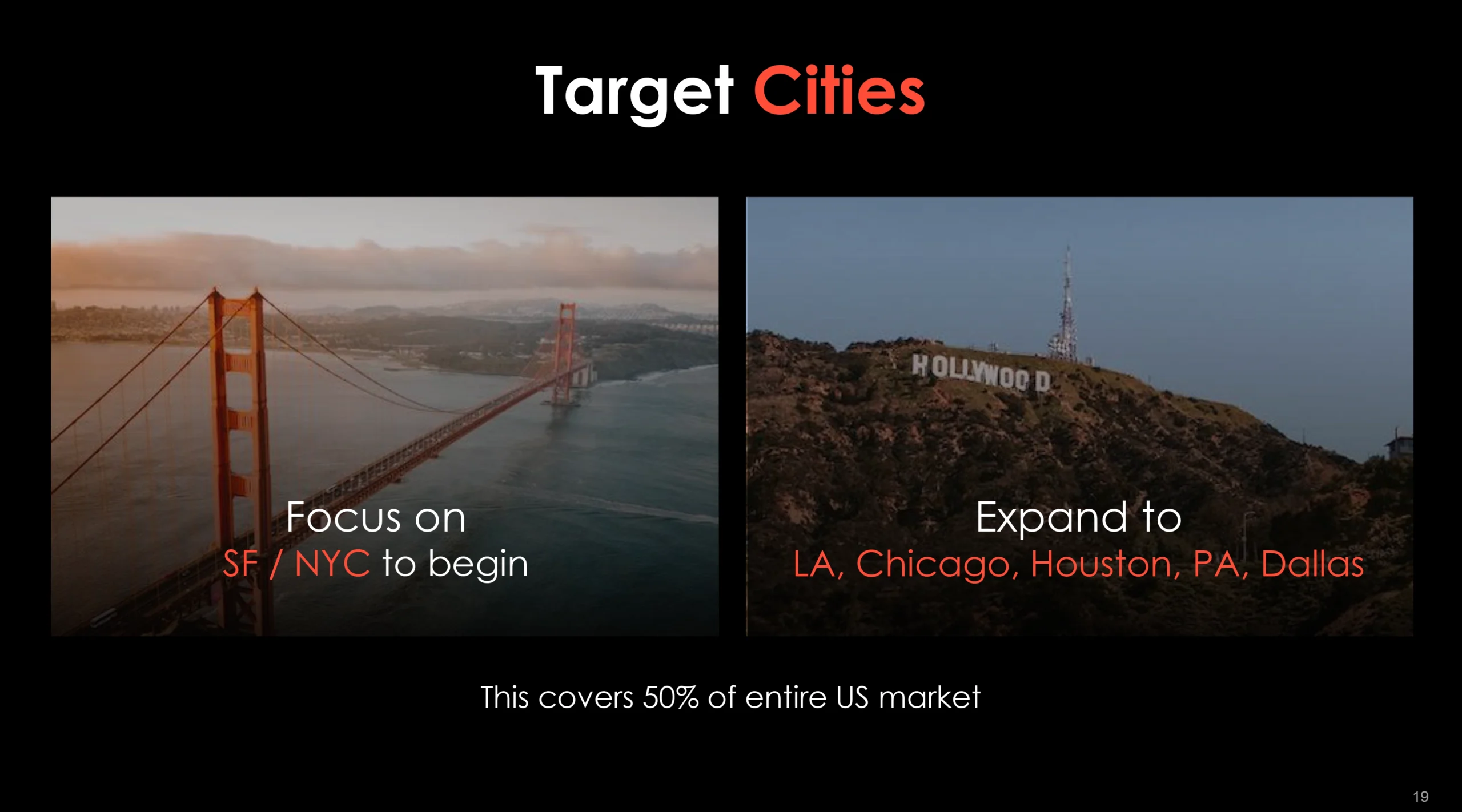 Target Cities

Focus on
SF / NYC to begin

HOLLYWOOD

Expand to
LA, Chicago, Houston, PA, Dallas

This covers 50% of entire US market

19